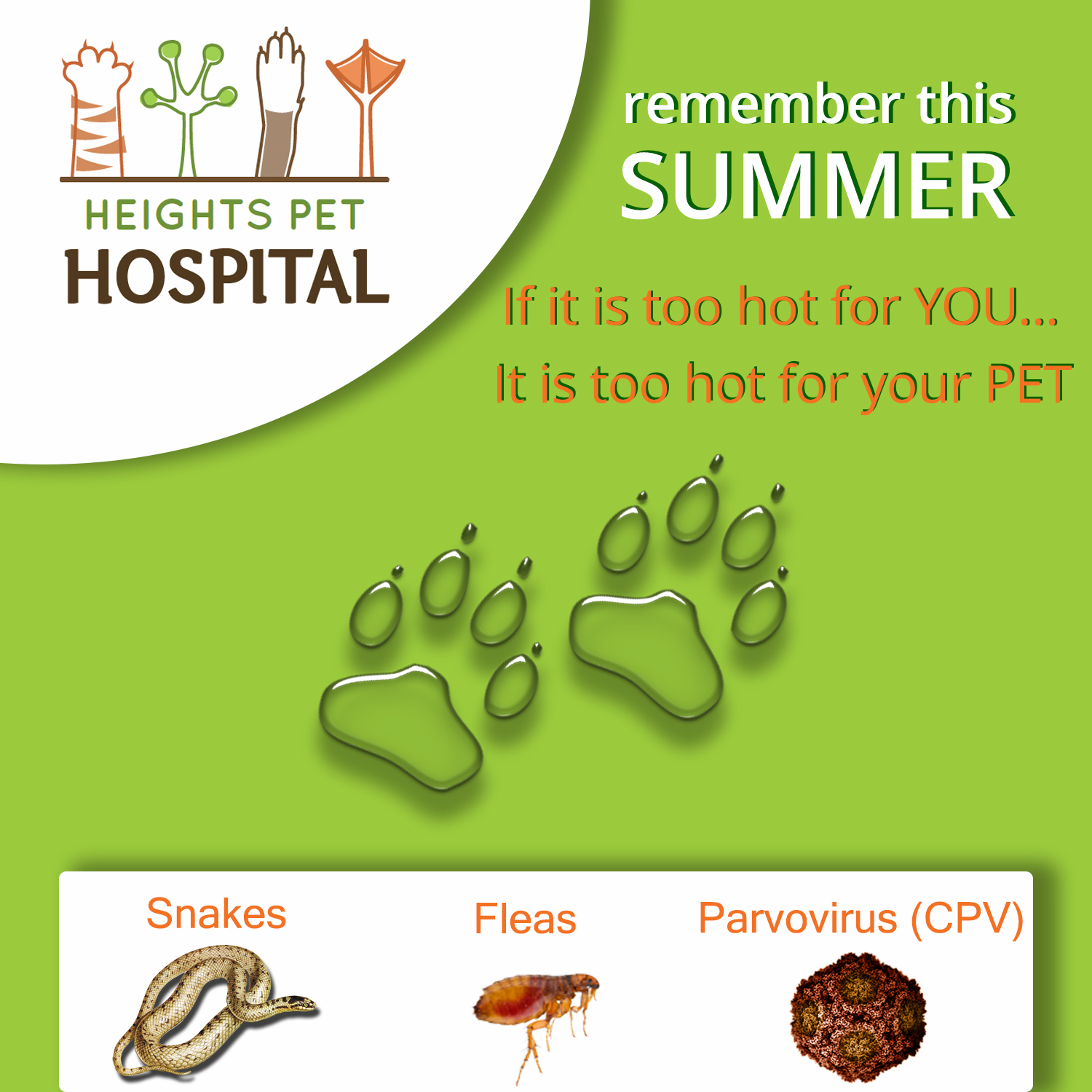 HEIGHTS PET
HOSPITAL

remember this
SUMMER

If it is too hot for YOU...
It is too hot for your PET

Snakes

Fleas

Parvovirus (CPV)